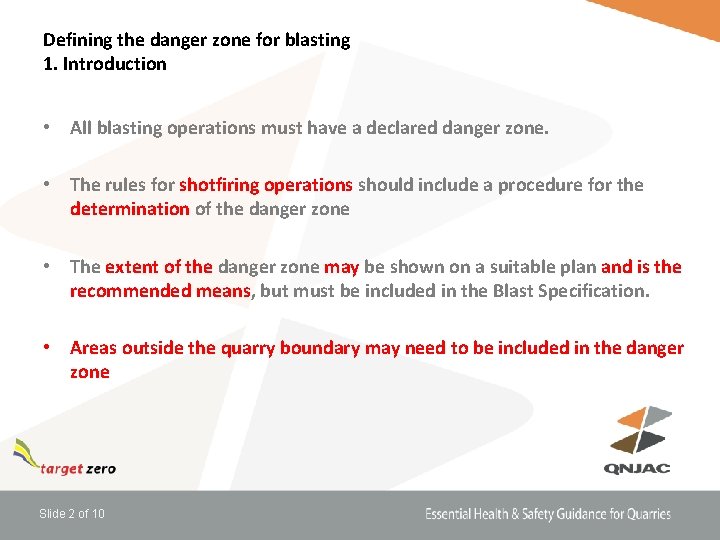 Defining the danger zone for blasting
1. Introduction

• All blasting operations must have a declared danger zone.

• The rules for shotfiring operations should include a procedure for the determination of the danger zone

• The extent of the danger zone may be shown on a suitable plan and is the recommended means, but must be included in the Blast Specification.

• Areas outside the quarry boundary may need to be included in the danger zone

target zero

QNJAC

Slide 2 of 10

Essential Health & Safety Guidance for Quarries